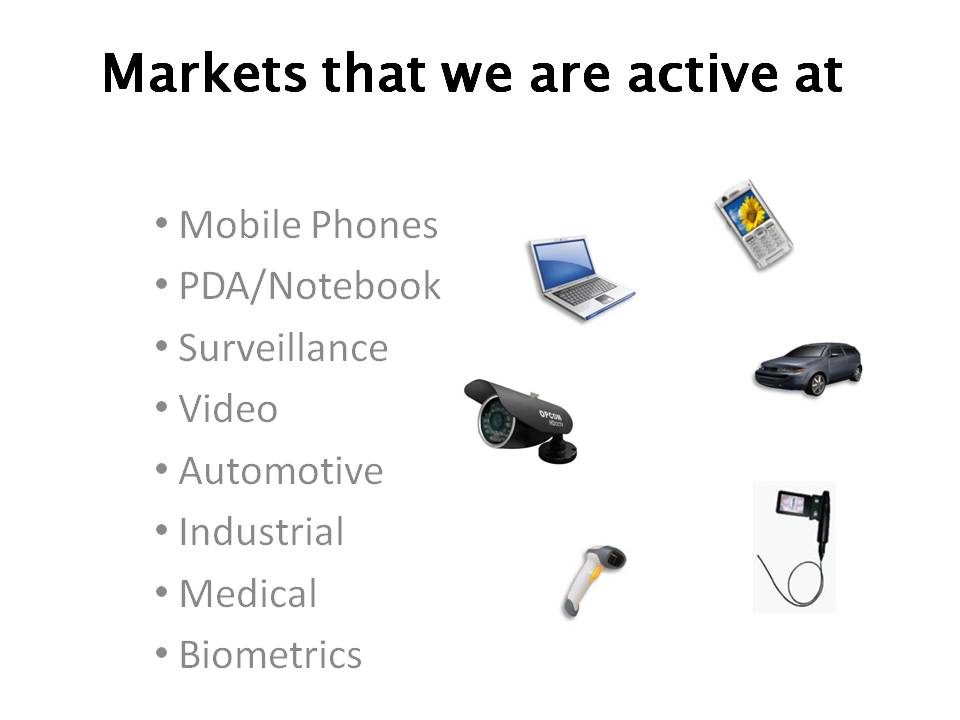 Markets that we are active at

• Mobile Phones
• PDA/Notebook
• Surveillance
• Video
• Automotive
• Industrial
• Medical
• Biometrics

OPCOM